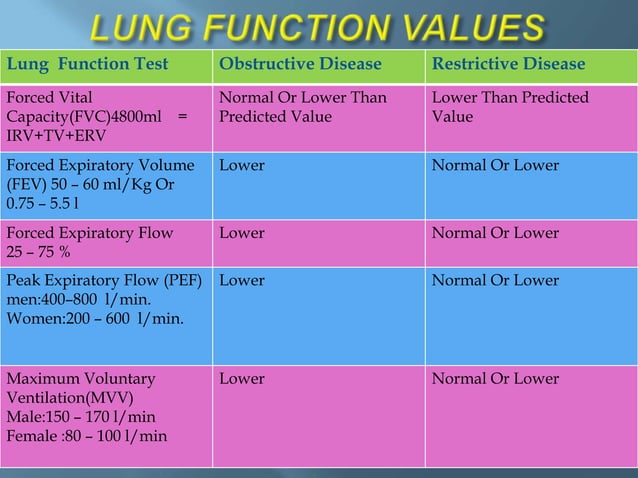 LUNG FUNCTION VALUES

| Lung Function Test | Obstructive Disease | Restrictive Disease |
|---|---|---|
| Forced Vital Capacity(FVC)4800ml = IRV+TV+ERV | Normal Or Lower Than Predicted Value | Lower Than Predicted Value |
| Forced Expiratory Volume (FEV) 50 – 60 ml/Kg Or 0.75 – 5.5 l | Lower | Normal Or Lower |
| Forced Expiratory Flow 25 – 75 % | Lower | Normal Or Lower |
| Peak Expiratory Flow (PEF) men:400–800 l/min. Women:200 – 600 l/min. | Lower | Normal Or Lower |
| Maximum Voluntary Ventilation(MVV) Male:150 – 170 l/min Female :80 – 100 l/min | Lower | Normal Or Lower |